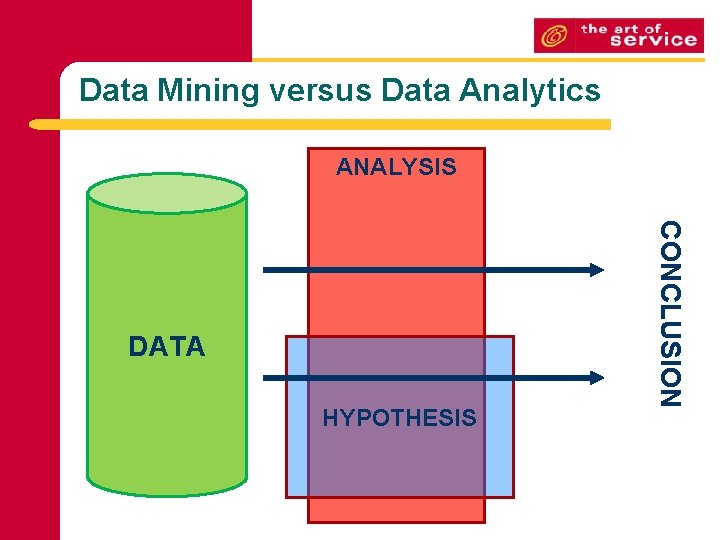 the art of service

Data Mining versus Data Analytics

ANALYSIS

DATA

HYPOTHESIS

CONCLUSION